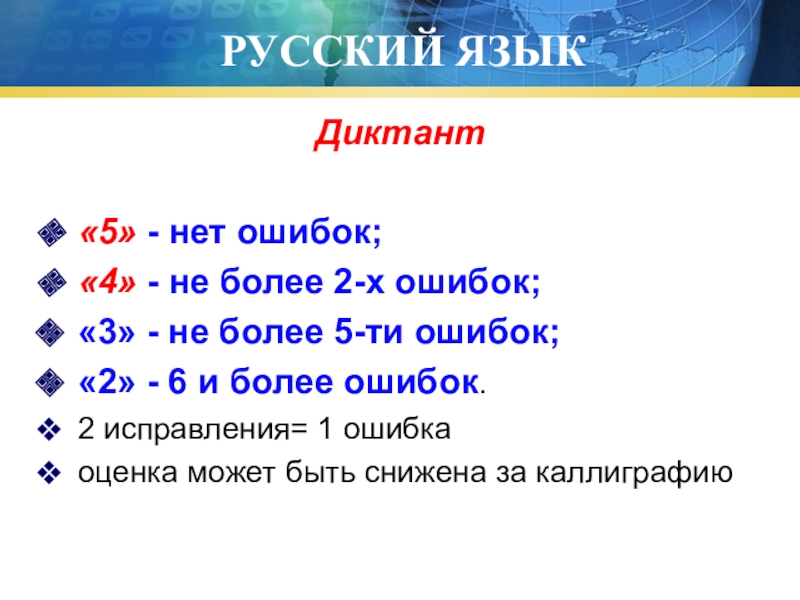 РУССКИЙ ЯЗЫК

Диктант

«5» - нет ошибок;
«4» - не более 2-х ошибок;
«3» - не более 5-ти ошибок;
«2» - 6 и более ошибок.
2 исправления= 1 ошибка
оценка может быть снижена за каллиграфию